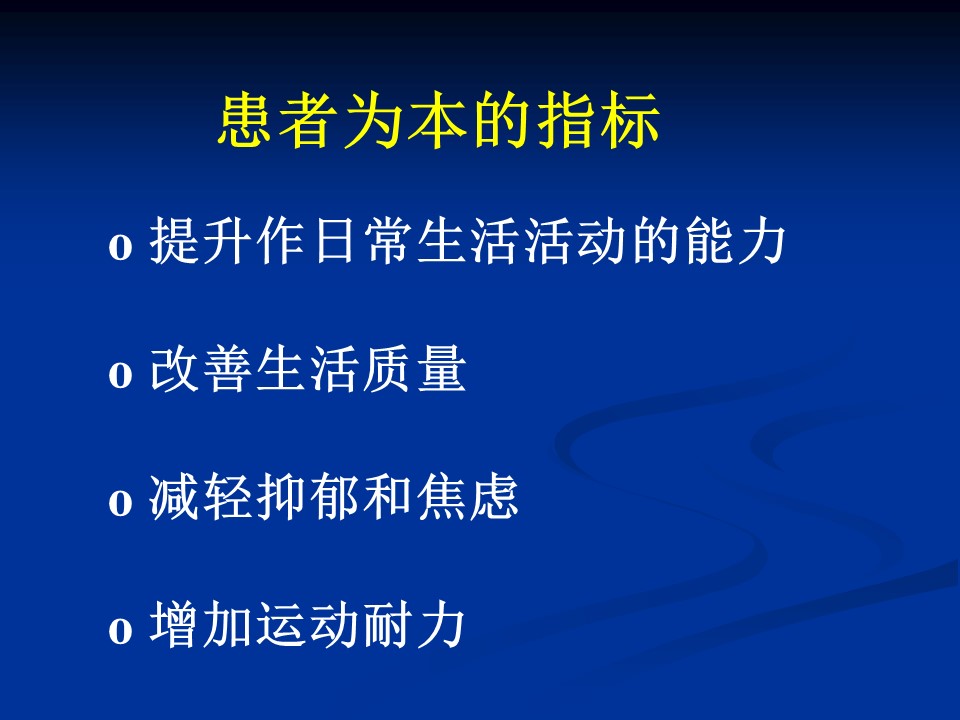 患者为本的指标

o 提升作日常生活活动的能力

o 改善生活质量

o 减轻抑郁和焦虑

o 增加运动耐力